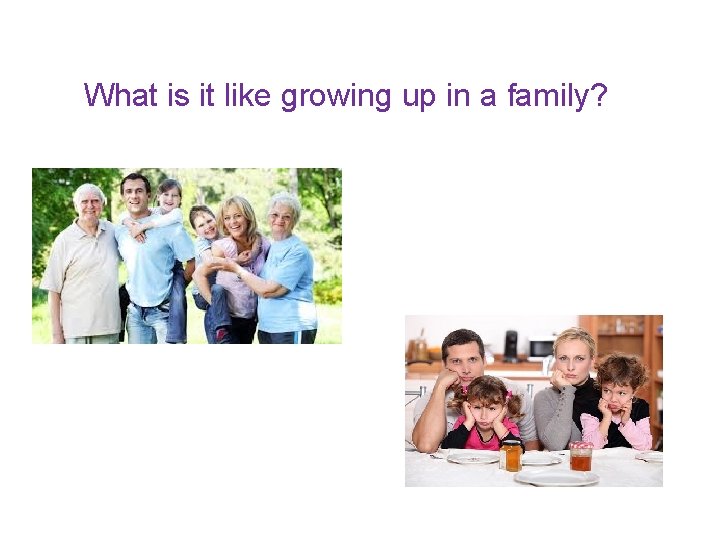 What is it like growing up in a family?